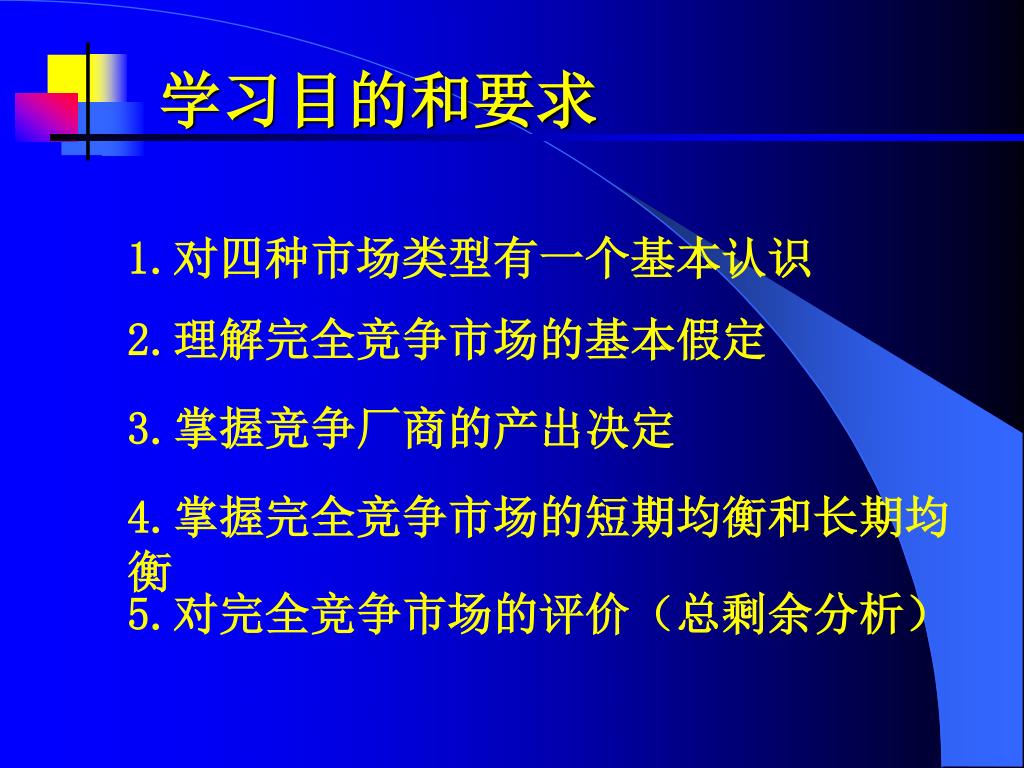 学习目的和要求

1.对四种市场类型有一个基本认识

2.理解完全竞争市场的基本假定

3.掌握竞争厂商的产出决定

4.掌握完全竞争市场的短期均衡和长期均衡

5.对完全竞争市场的评价（总剩余分析）